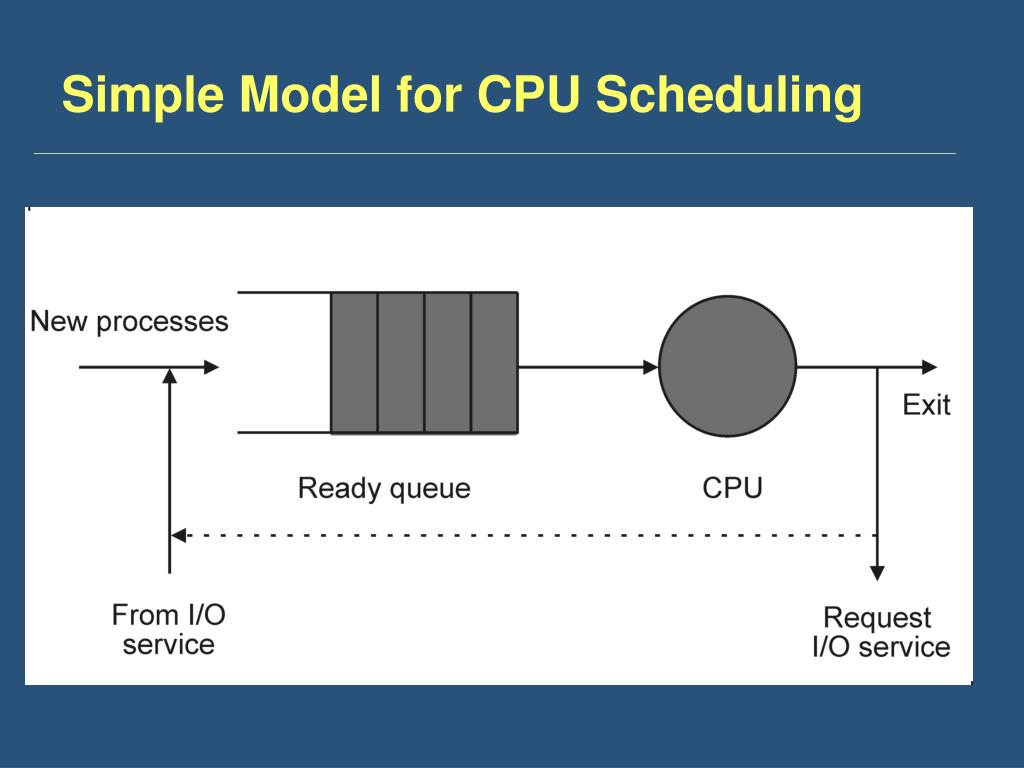 Simple Model for CPU Scheduling

New processes

Exit

Ready queue

CPU

From I/O service

Request I/O service